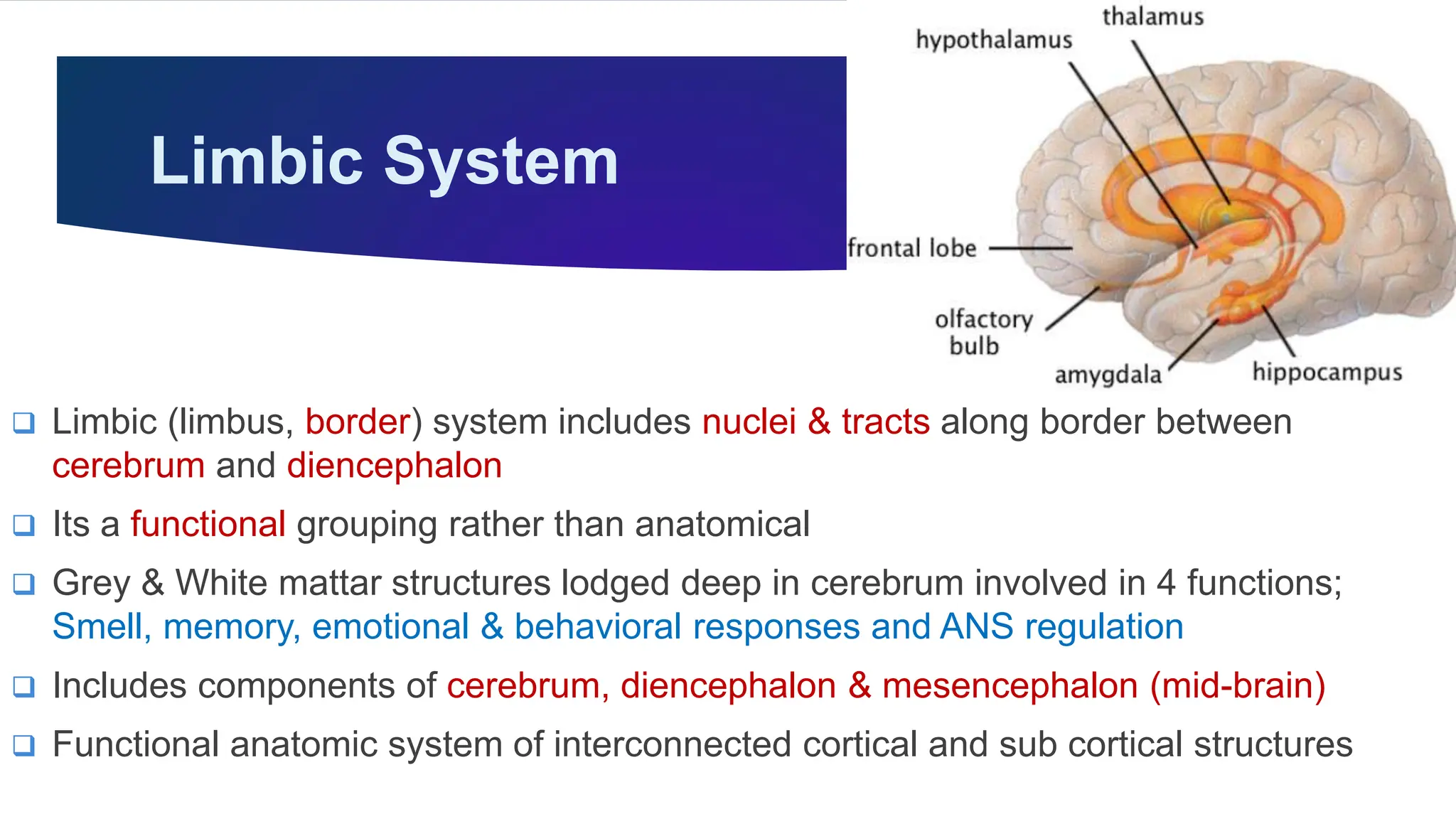 Limbic System

thalamus

hypothalamus

frontal lobe

olfactory bulb

amygdala

hippocampus

❑ Limbic (limbus, border) system includes nuclei & tracts along border between cerebrum and diencephalon

❑ Its a functional grouping rather than anatomical

❑ Grey & White mattar structures lodged deep in cerebrum involved in 4 functions; Smell, memory, emotional & behavioral responses and ANS regulation

❑ Includes components of cerebrum, diencephalon & mesencephalon (mid-brain)

❑ Functional anatomic system of interconnected cortical and sub cortical structures